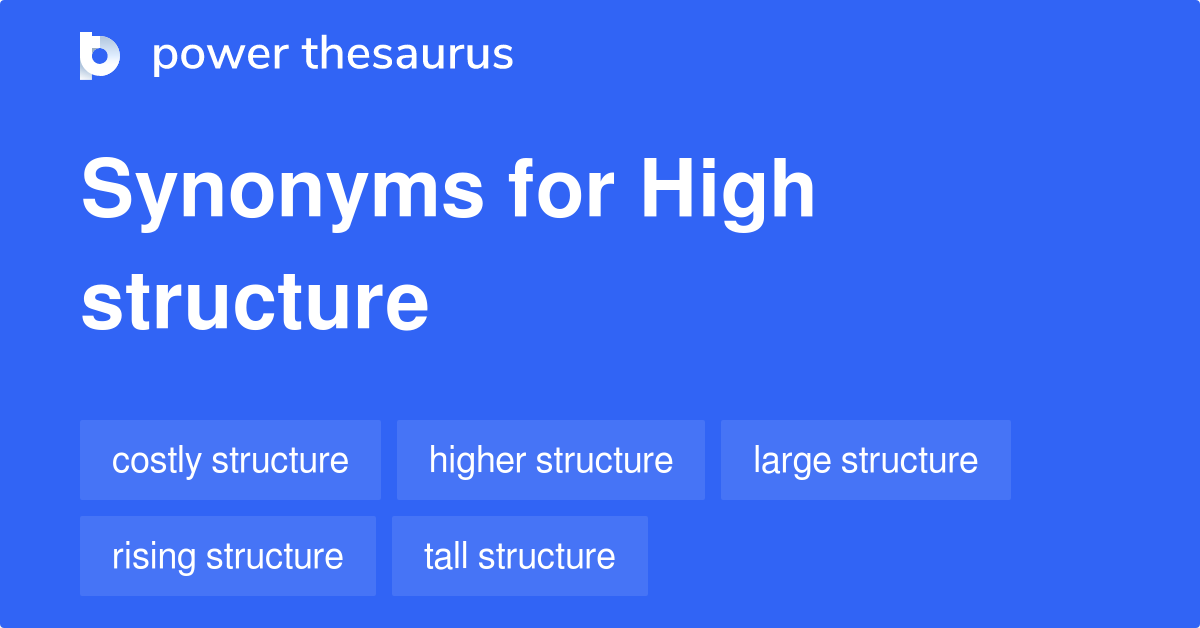 power thesaurus

Synonyms for High structure

costly structure
higher structure
large structure
rising structure
tall structure